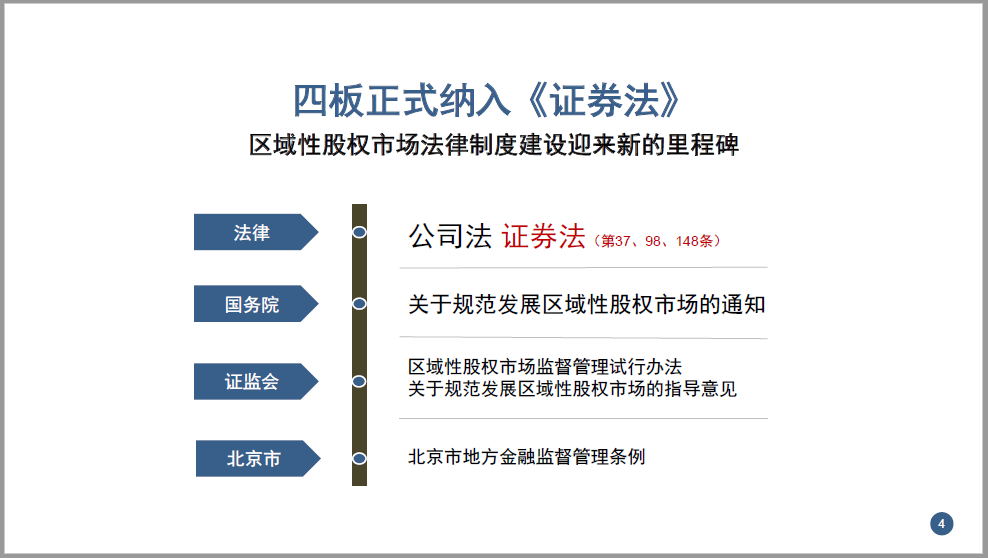 四板正式纳入《证券法》

区域性股权市场法律制度建设迎来新的里程碑

法律

公司法 证券法（第37、98、148条）

国务院

关于规范发展区域性股权市场的通知

证监会

区域性股权市场监督管理试行办法
关于规范发展区域性股权市场的指导意见

北京市

北京市地方金融监督管理条例

4